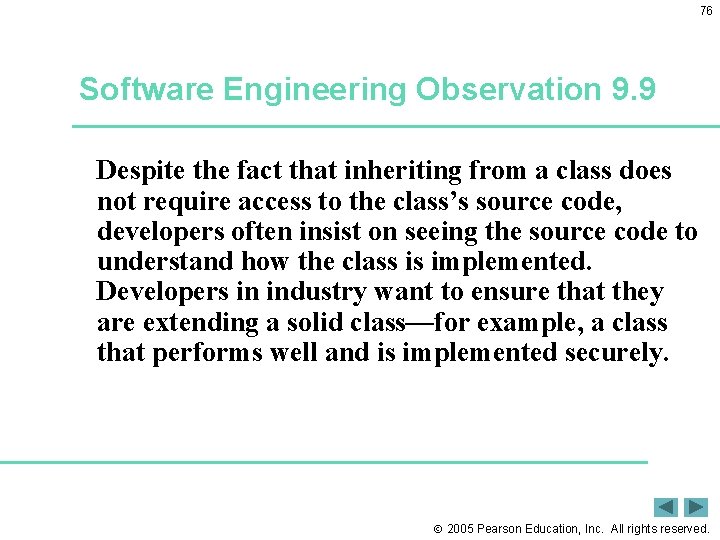 76

Software Engineering Observation 9.9

Despite the fact that inheriting from a class does not require access to the class's source code, developers often insist on seeing the source code to understand how the class is implemented. Developers in industry want to ensure that they are extending a solid class—for example, a class that performs well and is implemented securely.

© 2005 Pearson Education, Inc. All rights reserved.